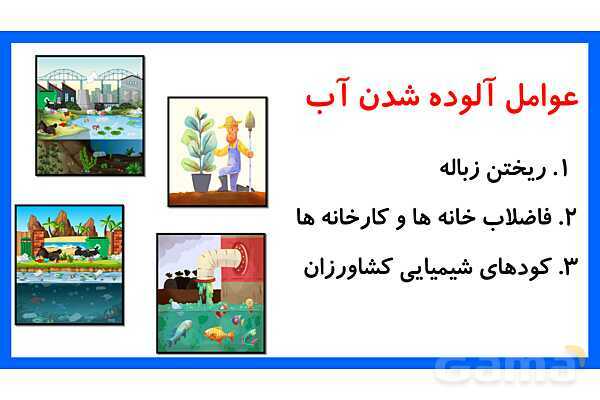 عوامل آلوده شدن آب

۱. ریختن زباله

۲. فاضلاب خانه ها و کارخانه ها

۳. کودهای شیمیایی کشاورزان

Gama